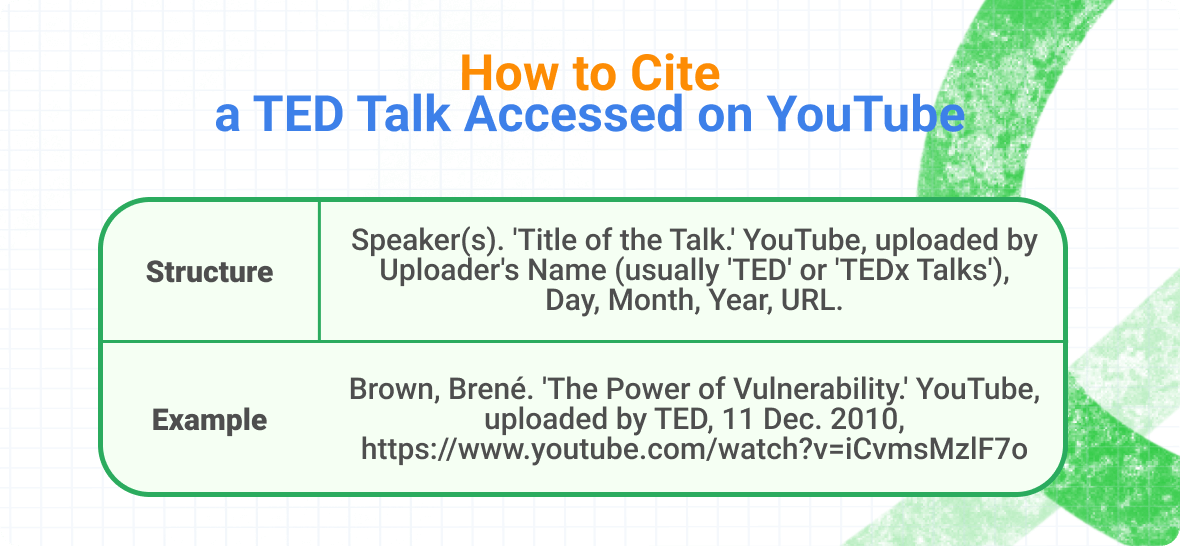 How to Cite
a TED Talk Accessed on YouTube

| Structure | Speaker(s). 'Title of the Talk.' YouTube, uploaded by Uploader's Name (usually 'TED' or 'TEDx Talks'), Day, Month, Year, URL. |
|---|---|
| Example | Brown, Brené. 'The Power of Vulnerability.' YouTube, uploaded by TED, 11 Dec. 2010, https://www.youtube.com/watch?v=iCvmsMzlF7o |